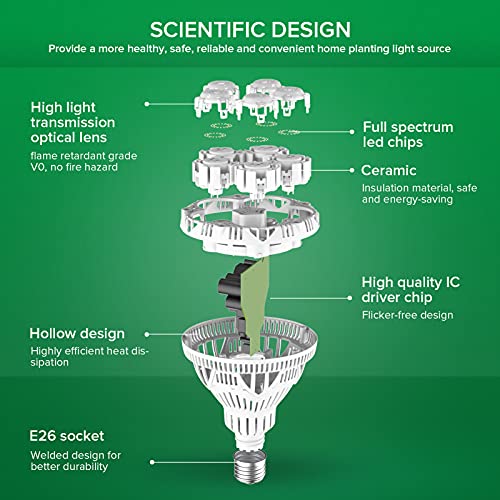 SCIENTIFIC DESIGN
Provide a more healthy, safe, reliable and convenient home planting light source

High light transmission optical lens
flame retardant grade V0, no fire hazard

Full spectrum led chips

Ceramic
Insulation material, safe and energy-saving

High quality IC driver chip
Flicker-free design

Hollow design
Highly efficient heat dissipation

E26 socket
Welded design for better durability